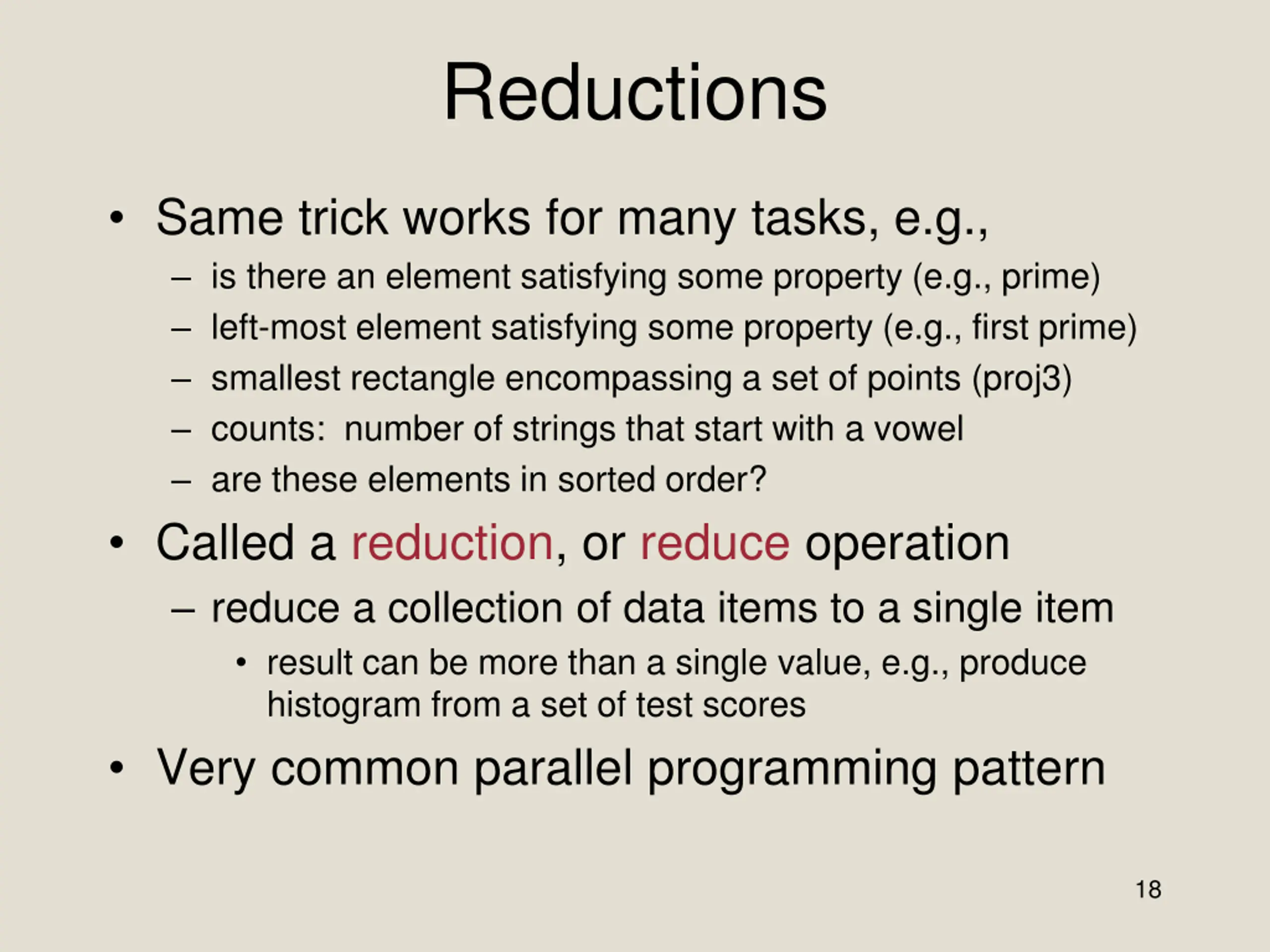 Reductions

• Same trick works for many tasks, e.g.,
– is there an element satisfying some property (e.g., prime)
– left-most element satisfying some property (e.g., first prime)
– smallest rectangle encompassing a set of points (proj3)
– counts: number of strings that start with a vowel
– are these elements in sorted order?

• Called a reduction, or reduce operation
– reduce a collection of data items to a single item
• result can be more than a single value, e.g., produce histogram from a set of test scores

• Very common parallel programming pattern

18